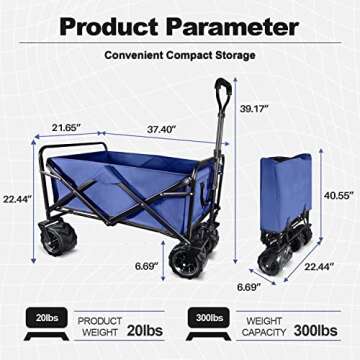 Product Parameter

Convenient Compact Storage

21.65"

37.40"

39.17"

22.44"

6.69"

40.55"

22.44"

6.69"

20lbs

PRODUCT WEIGHT 20lbs

300lbs

WEIGHT CAPACITY 300lbs